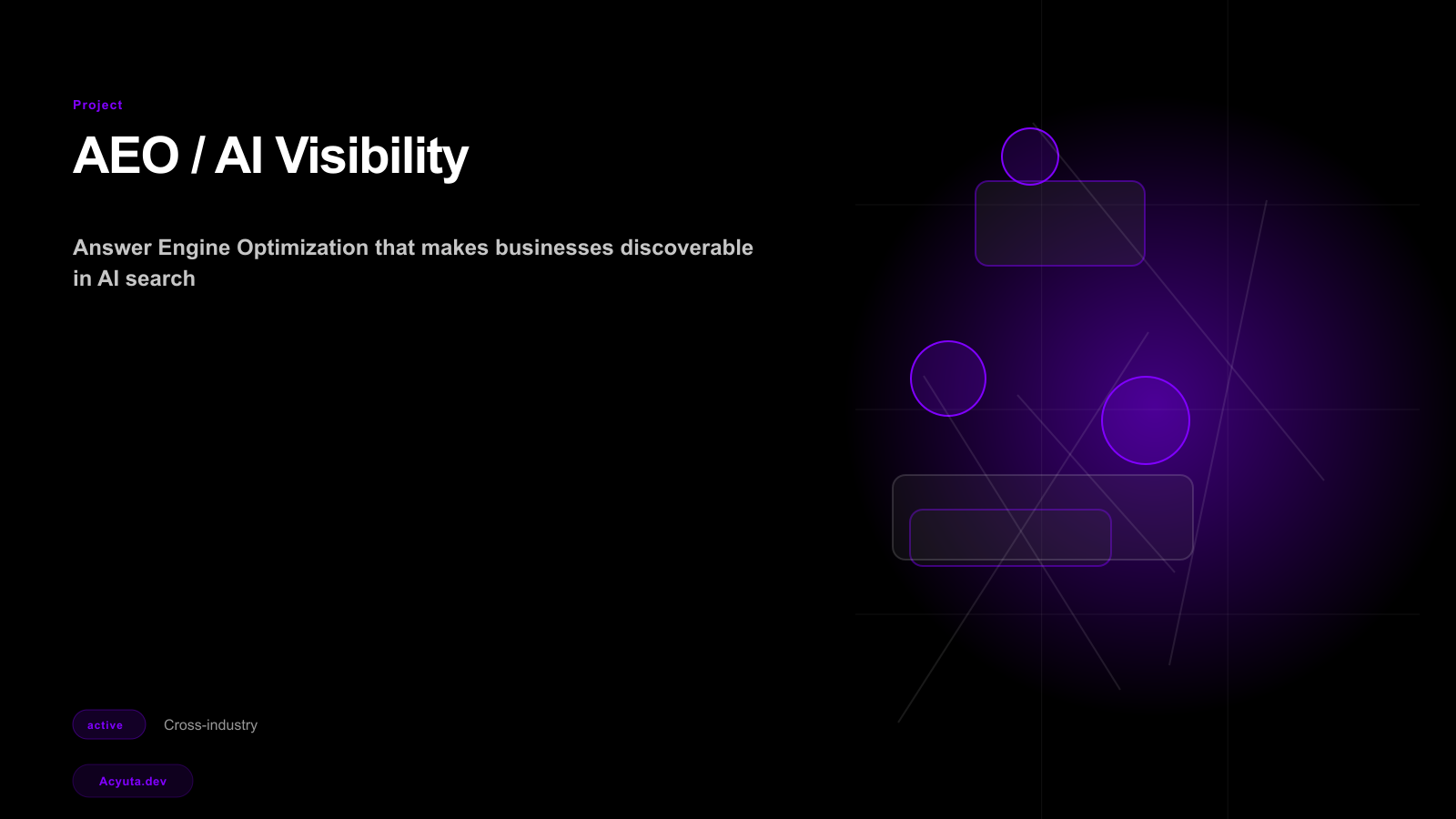 Project

AEO / AI Visibility

Answer Engine Optimization that makes businesses discoverable in AI search

active

Cross-industry

Acyuta.dev